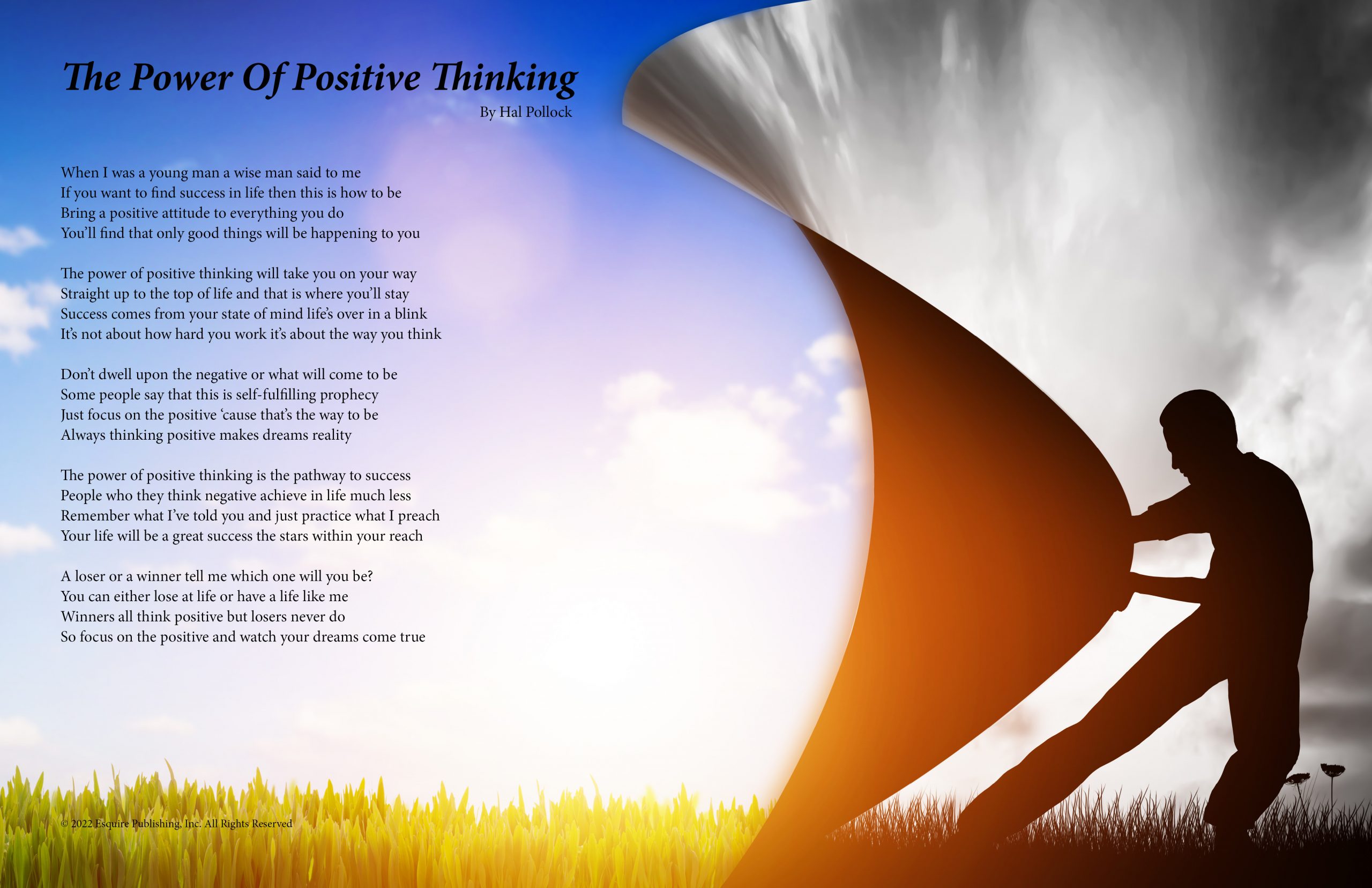 The Power Of Positive Thinking
By Hal Pollock

When I was a young man a wise man said to me
If you want to find success in life then this is how to be
Bring a positive attitude to everything you do
You'll find that only good things will be happening to you

The power of positive thinking will take you on your way
Straight up to the top of life and that is where you'll stay
Success comes from your state of mind life's over in a blink
It's not about how hard you work it's about the way you think

Don't dwell upon the negative or what will come to be
Some people say that this is self-fulfilling prophecy
Just focus on the positive 'cause that's the way to be
Always thinking positive makes dreams reality

The power of positive thinking is the pathway to success
People who they think negative achieve in life much less
Remember what I've told you and just practice what I preach
Your life will be a great success the stars within your reach

A loser or a winner tell me which one will you be?
You can either lose at life or have a life like me
Winners all think positive but losers never do
So focus on the positive and watch your dreams come true

© 2022 Esquire Publishing, Inc. All Rights Reserved